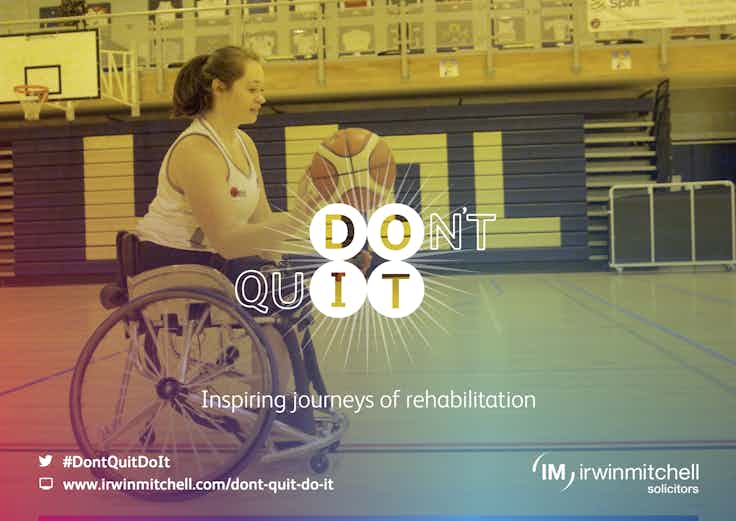 Spirit

DON'T
QUIT

Inspiring journeys of rehabilitation

#DontQuitDoIt
www.irwinmitchell.com/dont-quit-do-it

IM irwinmitchell
solicitors